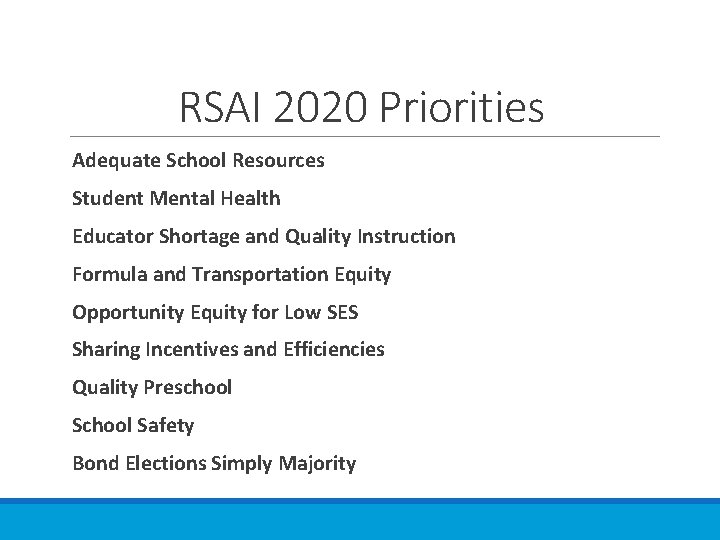 RSAI 2020 Priorities

Adequate School Resources

Student Mental Health

Educator Shortage and Quality Instruction

Formula and Transportation Equity

Opportunity Equity for Low SES

Sharing Incentives and Efficiencies

Quality Preschool

School Safety

Bond Elections Simply Majority